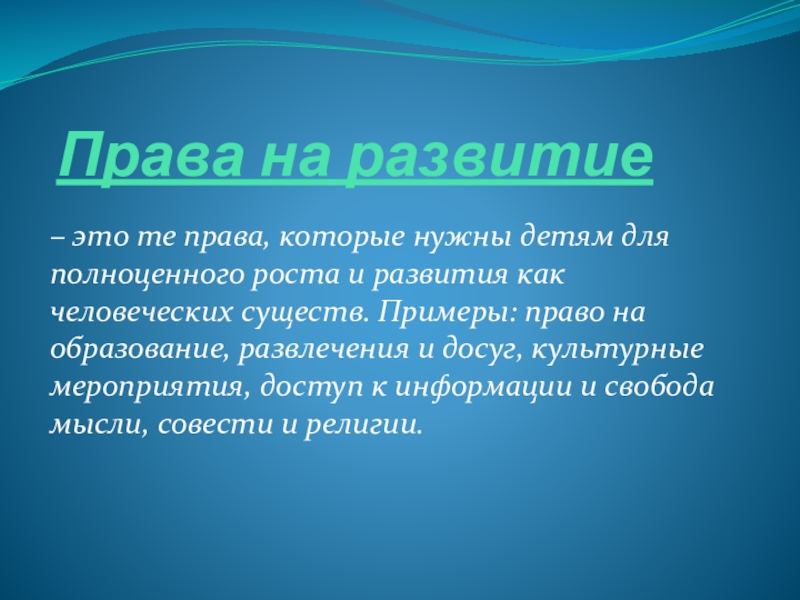 Права на развитие

– это те права, которые нужны детям для полноценного роста и развития как человеческих существ. Примеры: право на образование, развлечения и досуг, культурные мероприятия, доступ к информации и свобода мысли, совести и религии.